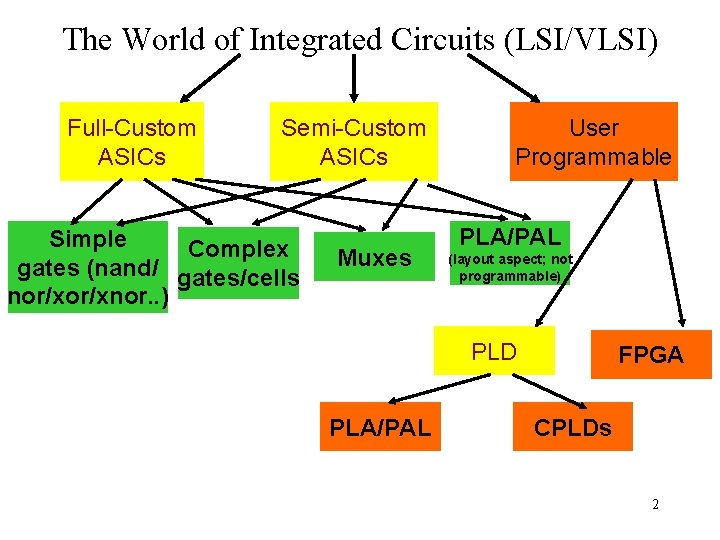 The World of Integrated Circuits (LSI/VLSI)

Full-Custom ASICs

Semi-Custom ASICs

User Programmable

Simple gates (nand/ nor/xor/xnor..)

Complex gates/cells

Muxes

PLA/PAL (layout aspect; not programmable)

PLD

FPGA

PLA/PAL

CPLDs

2